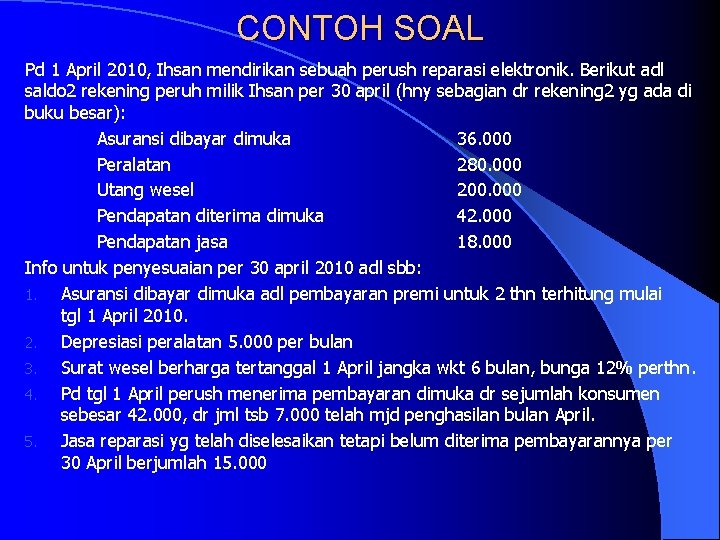 CONTOH SOAL

Pd 1 April 2010, Ihsan mendirikan sebuah perush reparasi elektronik. Berikut adl saldo2 rekening peruh milik Ihsan per 30 april (hny sebagian dr rekening2 yg ada di buku besar):

| | |
|---|---|
| Asuransi dibayar dimuka | 36.000 |
| Peralatan | 280.000 |
| Utang wesel | 200.000 |
| Pendapatan diterima dimuka | 42.000 |
| Pendapatan jasa | 18.000 |

Info untuk penyesuaian per 30 april 2010 adl sbb:

1. Asuransi dibayar dimuka adl pembayaran premi untuk 2 thn terhitung mulai tgl 1 April 2010.
2. Depresiasi peralatan 5.000 per bulan
3. Surat wesel berharga tertanggal 1 April jangka wkt 6 bulan, bunga 12% perthn.
4. Pd tgl 1 April perush menerima pembayaran dimuka dr sejumlah konsumen sebesar 42.000, dr jml tsb 7.000 telah mjd penghasilan bulan April.
5. Jasa reparasi yg telah diselesaikan tetapi belum diterima pembayarannya per 30 April berjumlah 15.000